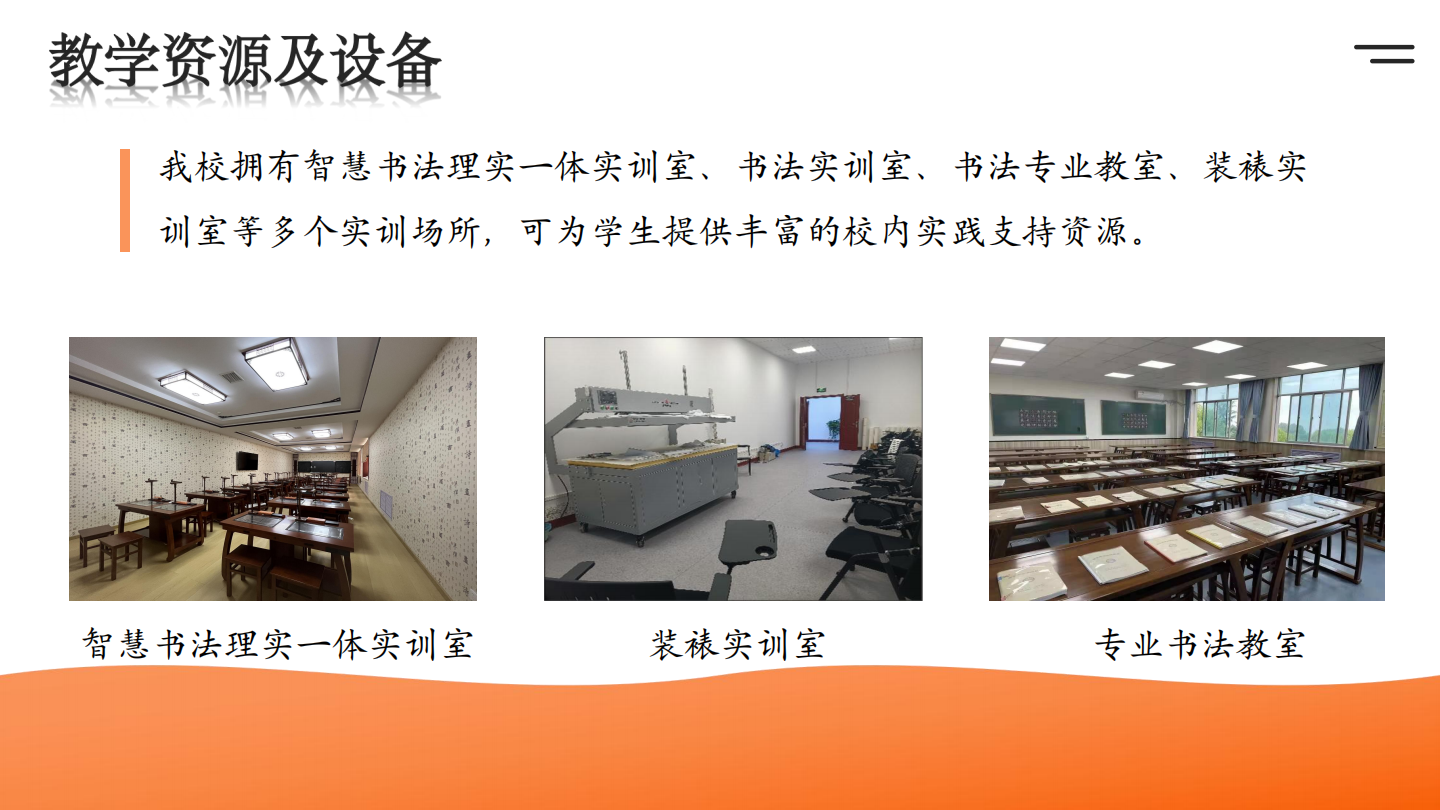 教学资源及设备

我校拥有智慧书法理实一体实训室、书法实训室、书法专业教室、装裱实训室等多个实训场所，可为学生提供丰富的校内实践支持资源。

智慧书法理实一体实训室

装裱实训室

专业书法教室